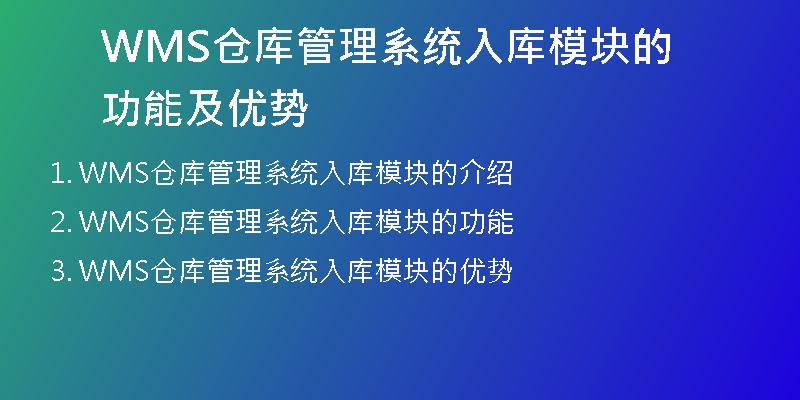 WMS仓库管理系统入库模块的功能及优势

1. WMS仓库管理系统入库模块的介绍
2. WMS仓库管理系统入库模块的功能
3. WMS仓库管理系统入库模块的优势